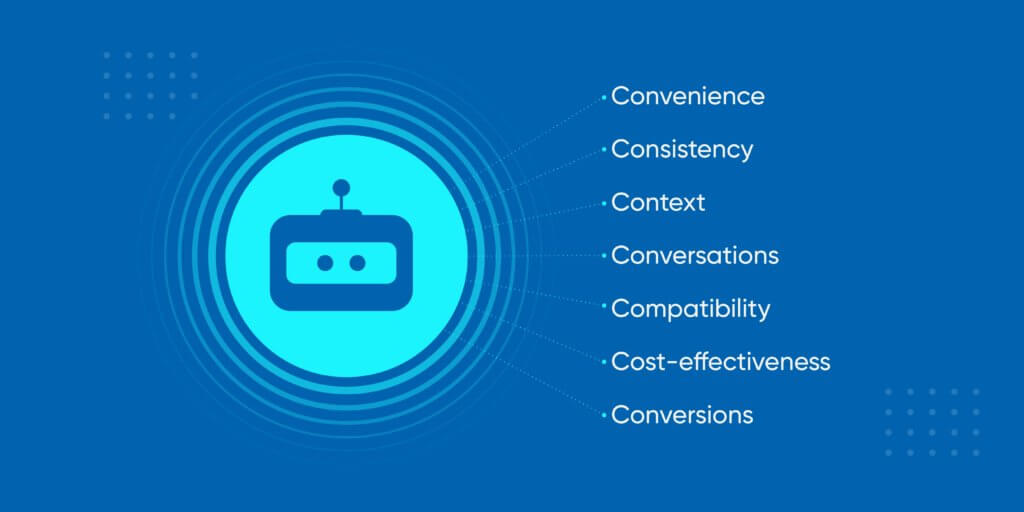 Convenience
Consistency
Context
Conversations
Compatibility
Cost-effectiveness
Conversions